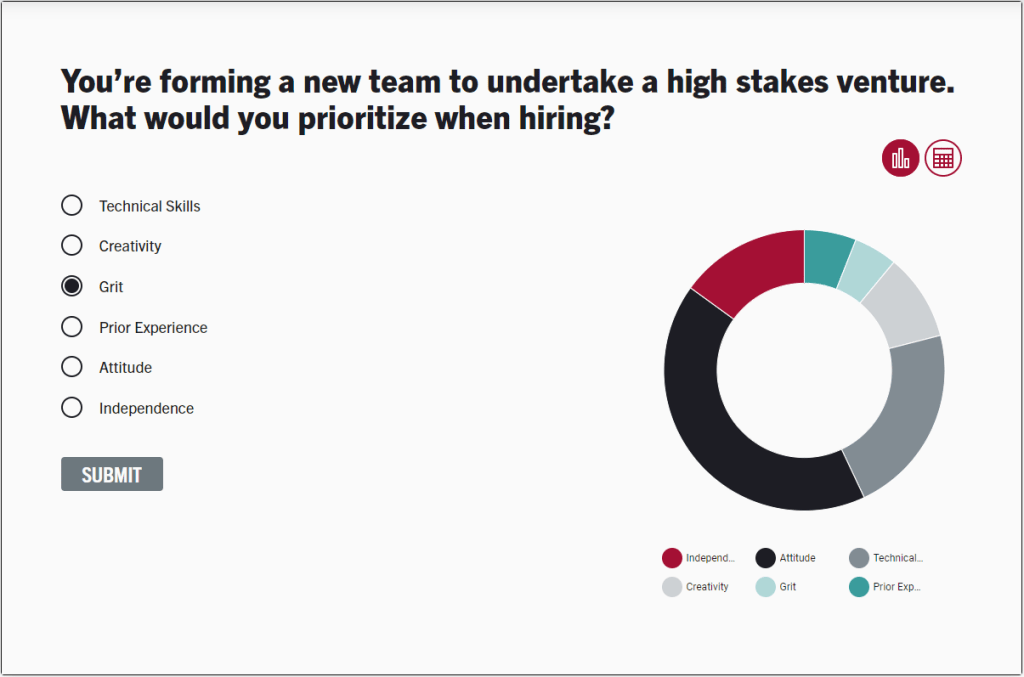 You're forming a new team to undertake a high stakes venture. What would you prioritize when hiring?

Technical Skills

Creativity

Grit

Prior Experience

Attitude

Independence

SUBMIT

Independ... Attitude Technical...
Creativity Grit Prior Exp...